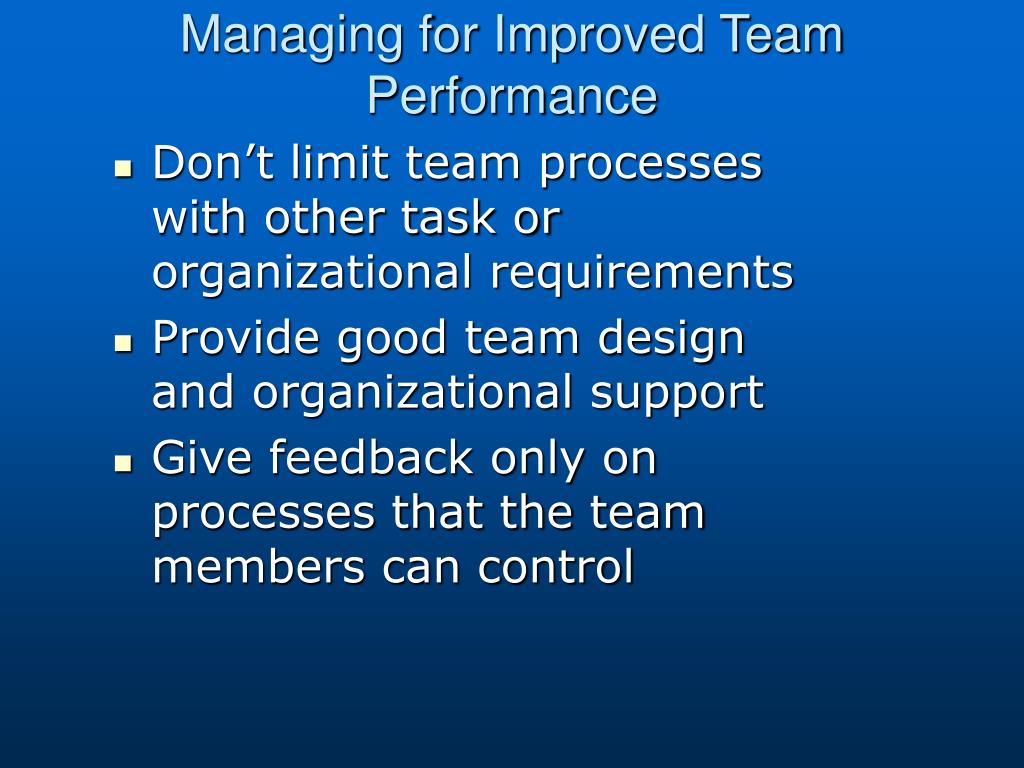 Managing for Improved Team Performance

- Don’t limit team processes with other task or organizational requirements
- Provide good team design and organizational support
- Give feedback only on processes that the team members can control